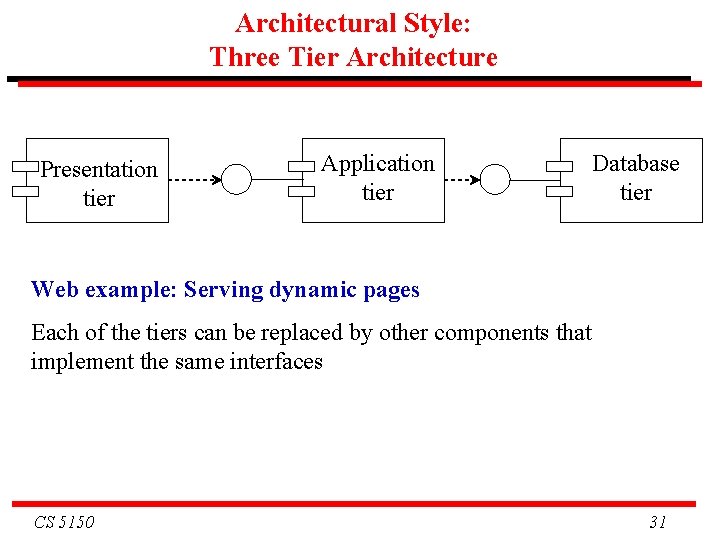 Architectural Style:
Three Tier Architecture

Presentation tier

Application tier

Database tier

Web example: Serving dynamic pages

Each of the tiers can be replaced by other components that implement the same interfaces

CS 5150

31